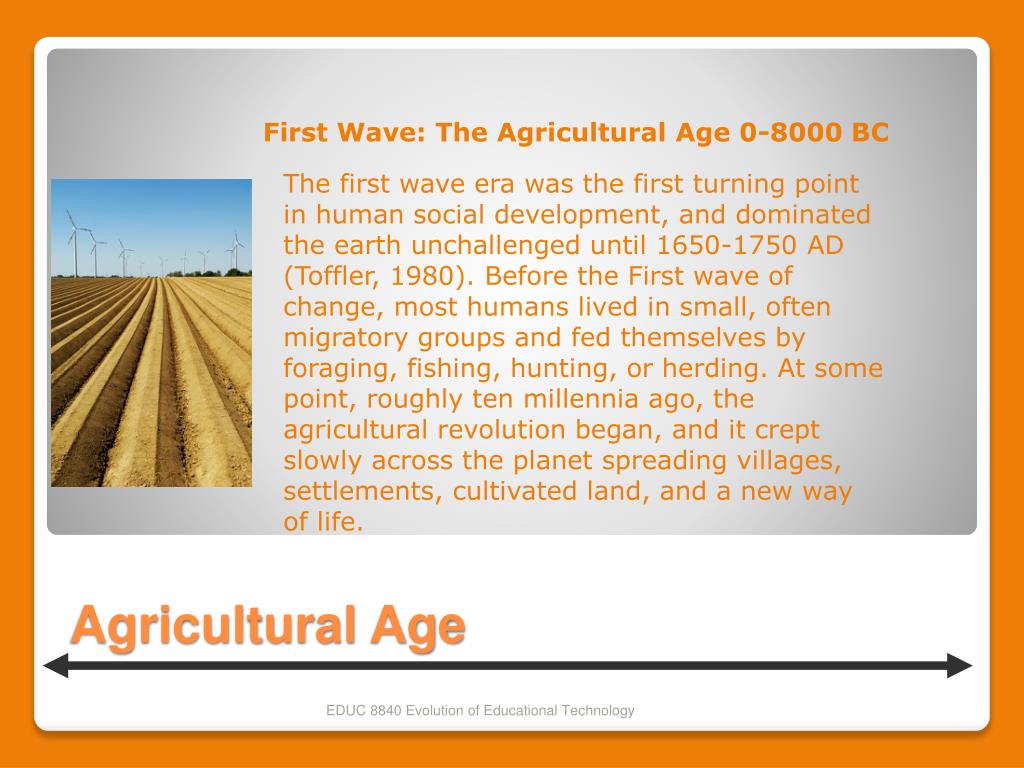 First Wave: The Agricultural Age 0-8000 BC

The first wave era was the first turning point in human social development, and dominated the earth unchallenged until 1650-1750 AD (Toffler, 1980). Before the First wave of change, most humans lived in small, often migratory groups and fed themselves by foraging, fishing, hunting, or herding. At some point, roughly ten millennia ago, the agricultural revolution began, and it crept slowly across the planet spreading villages, settlements, cultivated land, and a new way of life.

Agricultural Age

EDUC 8840 Evolution of Educational Technology